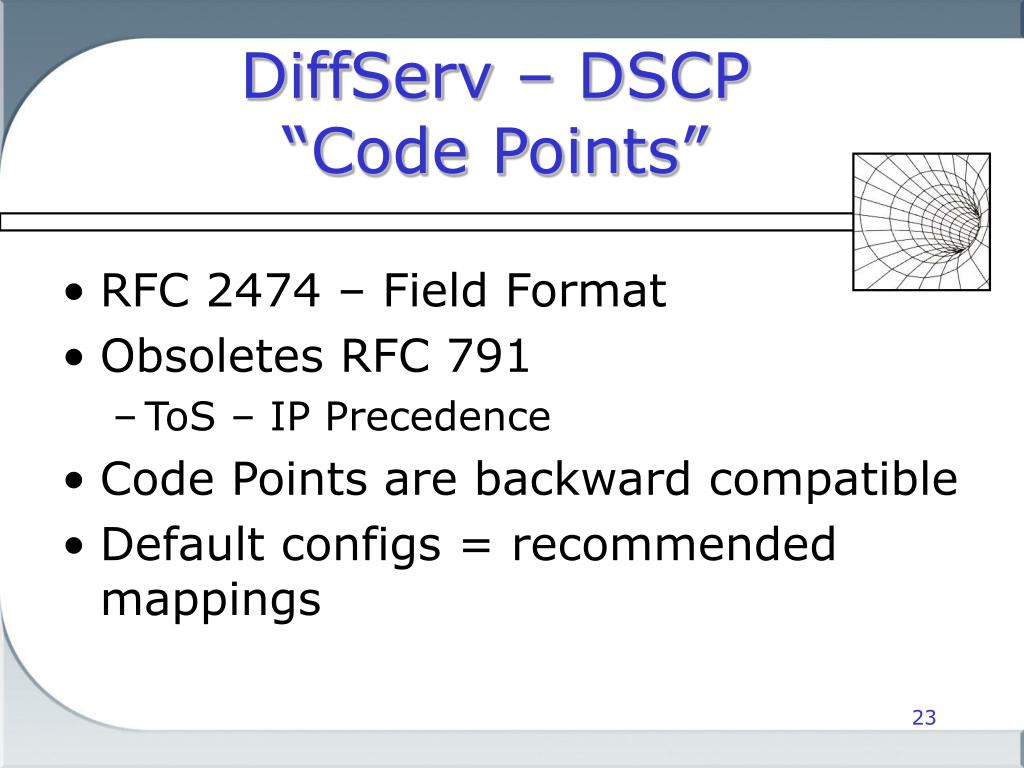 DiffServ – DSCP
“Code Points”

• RFC 2474 – Field Format
• Obsoletes RFC 791
– ToS – IP Precedence
• Code Points are backward compatible
• Default configs = recommended mappings

23